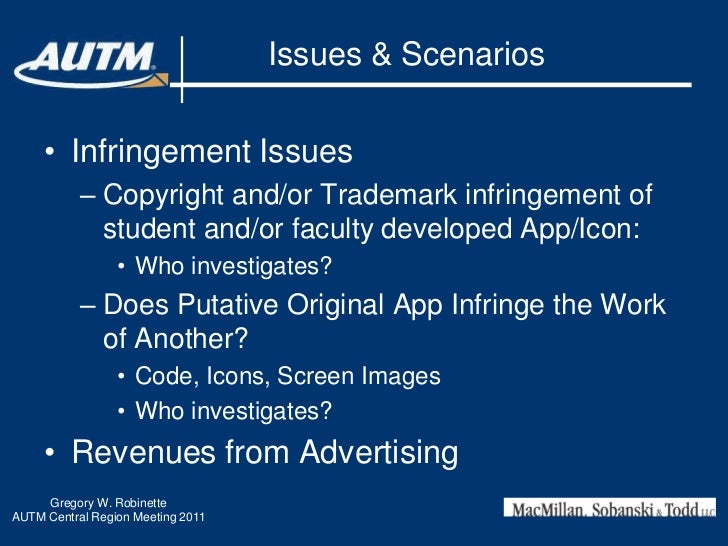 AUTM

Issues & Scenarios

• Infringement Issues
– Copyright and/or Trademark infringement of student and/or faculty developed App/Icon:
• Who investigates?
– Does Putative Original App Infringe the Work of Another?
• Code, Icons, Screen Images
• Who investigates?
• Revenues from Advertising

Gregory W. Robinette
AUTM Central Region Meeting 2011

MacMillan, Sobanski & Todd LLC